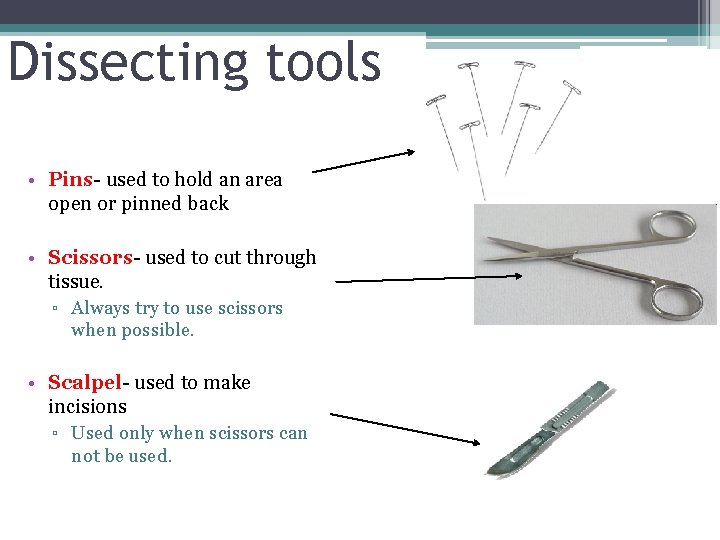 Dissecting tools

• Pins- used to hold an area open or pinned back

• Scissors- used to cut through tissue.
▫ Always try to use scissors when possible.

• Scalpel- used to make incisions
▫ Used only when scissors can not be used.